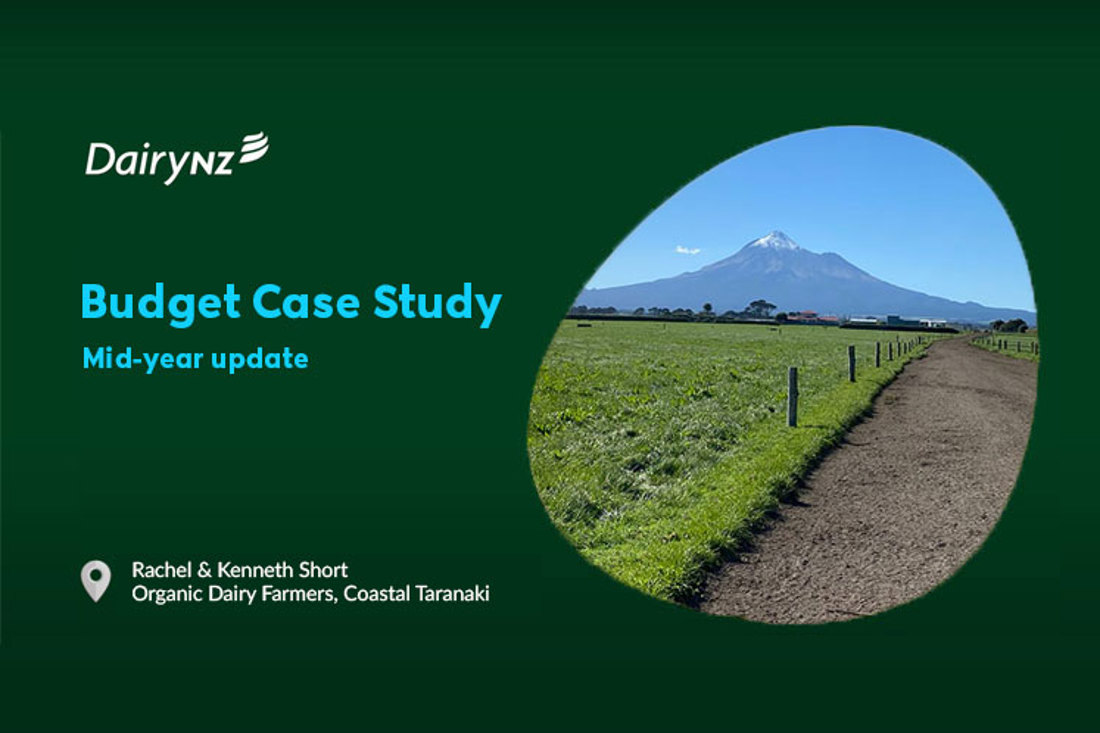 DairyNZ

Budget Case Study

Mid-year update

Rachel & Kenneth Short
Organic Dairy Farmers, Coastal Taranaki